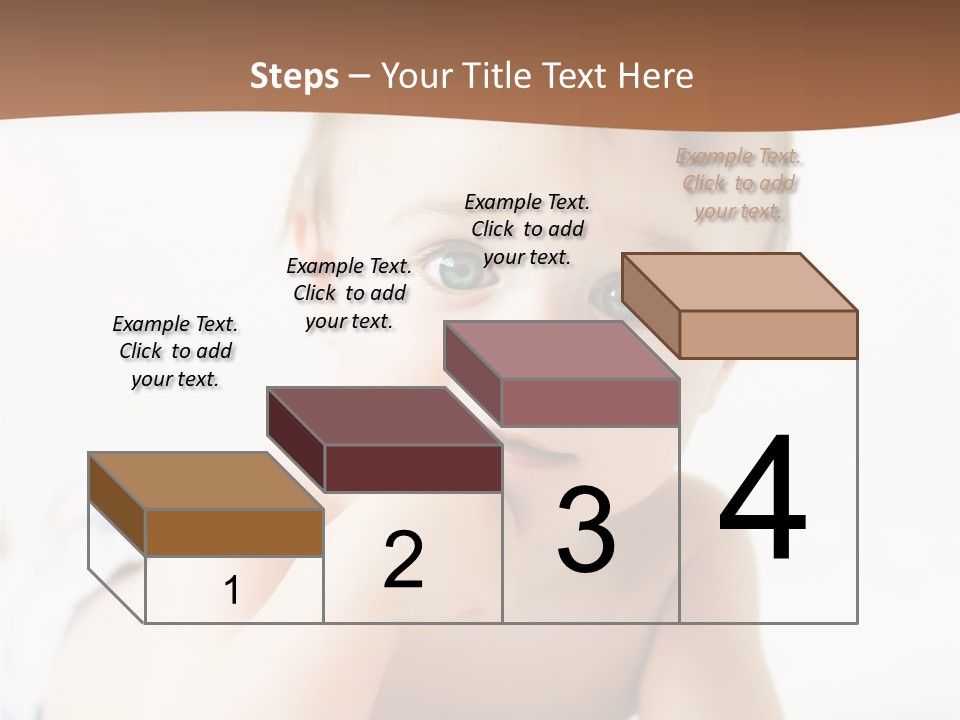 Steps – Your Title Text Here

Example Text. Click to add your text.

Example Text. Click to add your text.

Example Text. Click to add your text.

Example Text. Click to add your text.

1

2

3

4